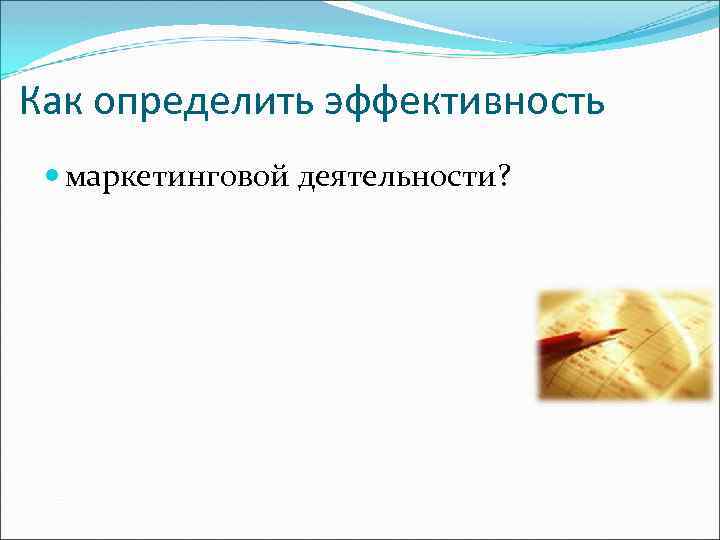 Как определить эффективность

маркетинговой деятельности?